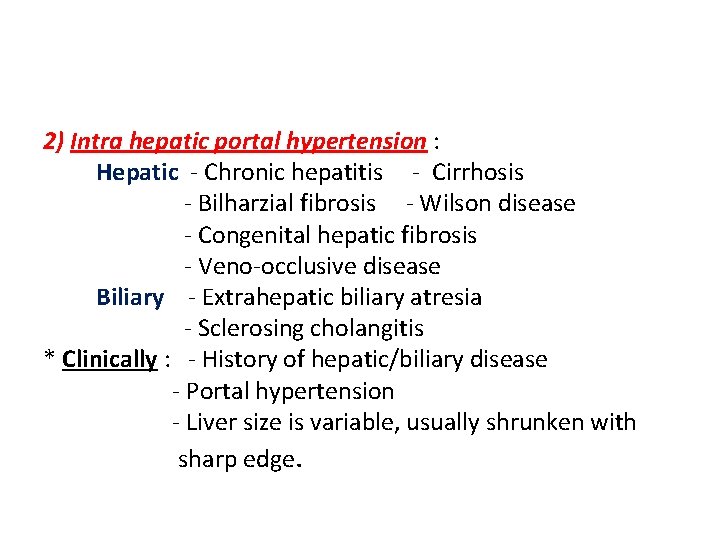 2) Intra hepatic portal hypertension :

Hepatic - Chronic hepatitis - Cirrhosis
- Bilharzial fibrosis - Wilson disease
- Congenital hepatic fibrosis
- Veno-occlusive disease

Biliary - Extrahepatic biliary atresia
- Sclerosing cholangitis

* Clinically : - History of hepatic/biliary disease
- Portal hypertension
- Liver size is variable, usually shrunken with sharp edge.